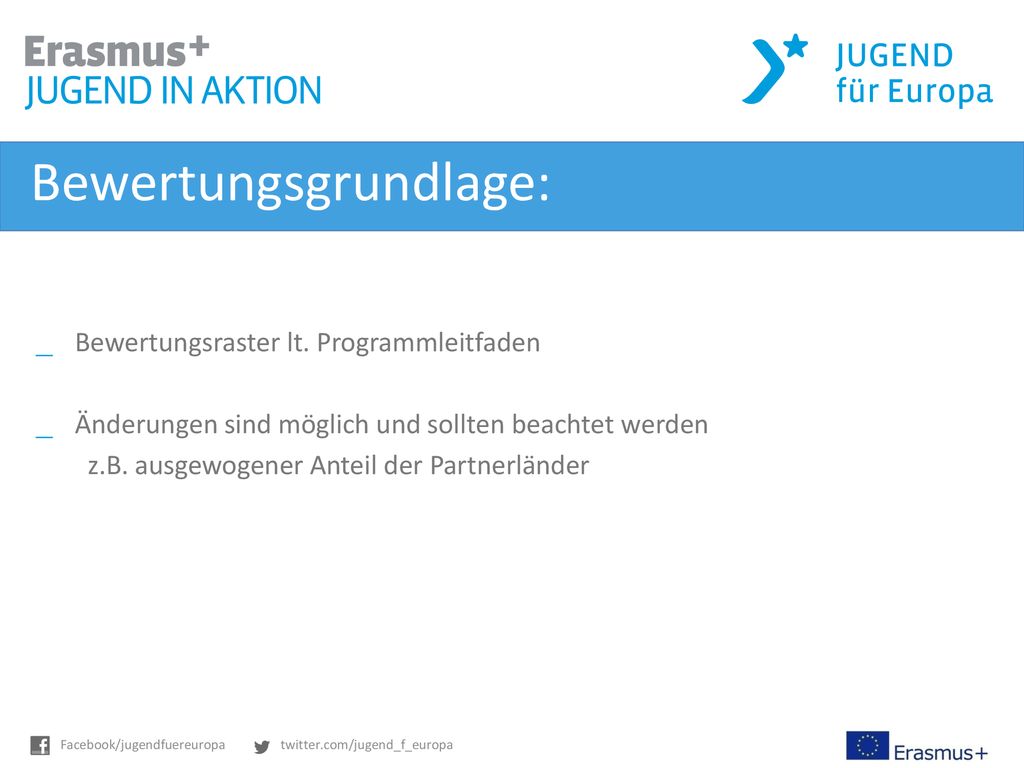 Erasmus+
JUGEND IN AKTION

JUGEND
für Europa

Bewertungsgrundlage:

_ Bewertungsraster lt. Programmleitfaden

_ Änderungen sind möglich und sollten beachtet werden
z.B. ausgewogener Anteil der Partnerländer

Facebook/jugendfuereuropa twitter.com/jugend_f_europa

Erasmus+